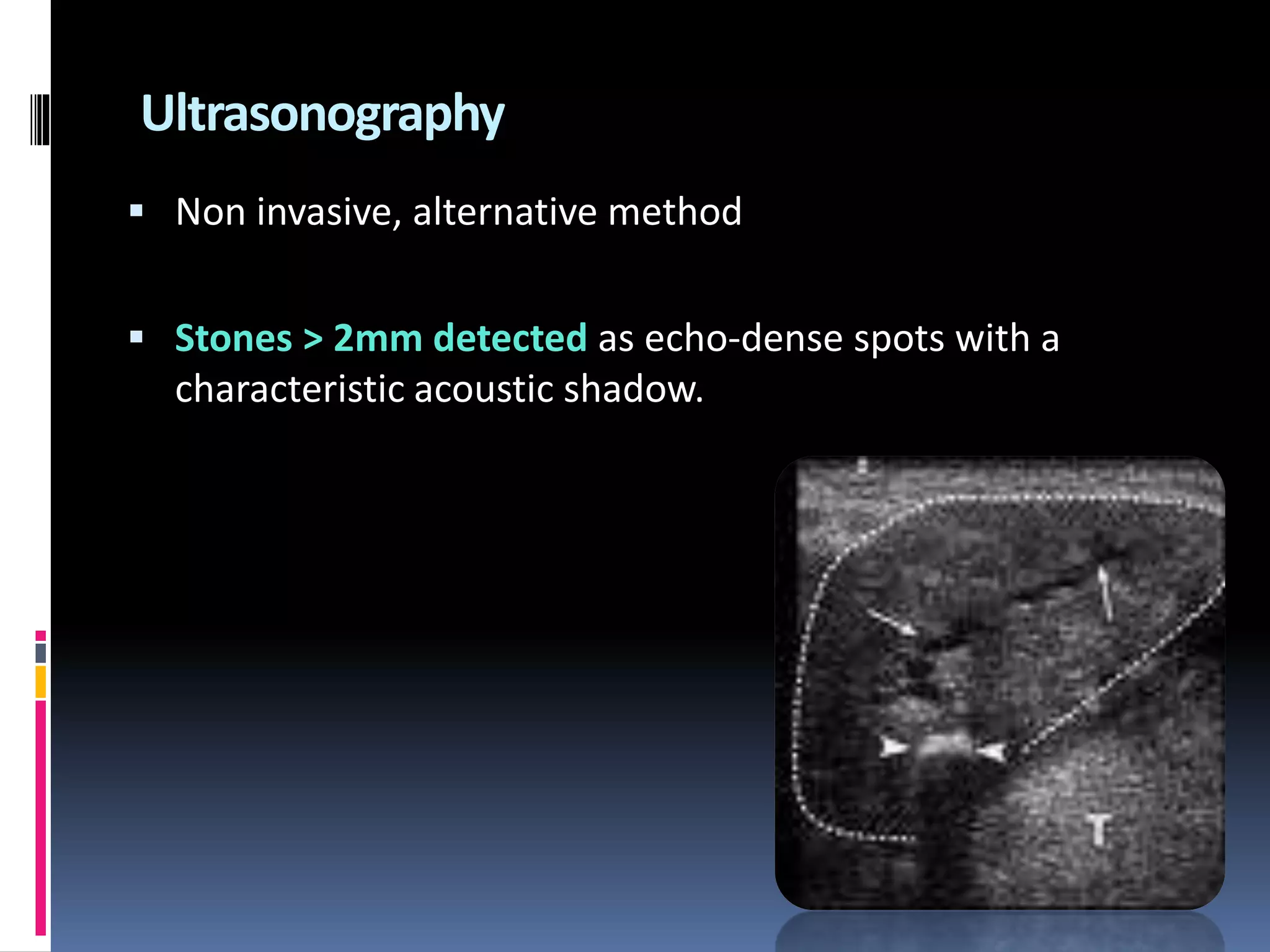 Ultrasonography

▪ Non invasive, alternative method

▪ Stones > 2mm detected as echo-dense spots with a characteristic acoustic shadow.

T